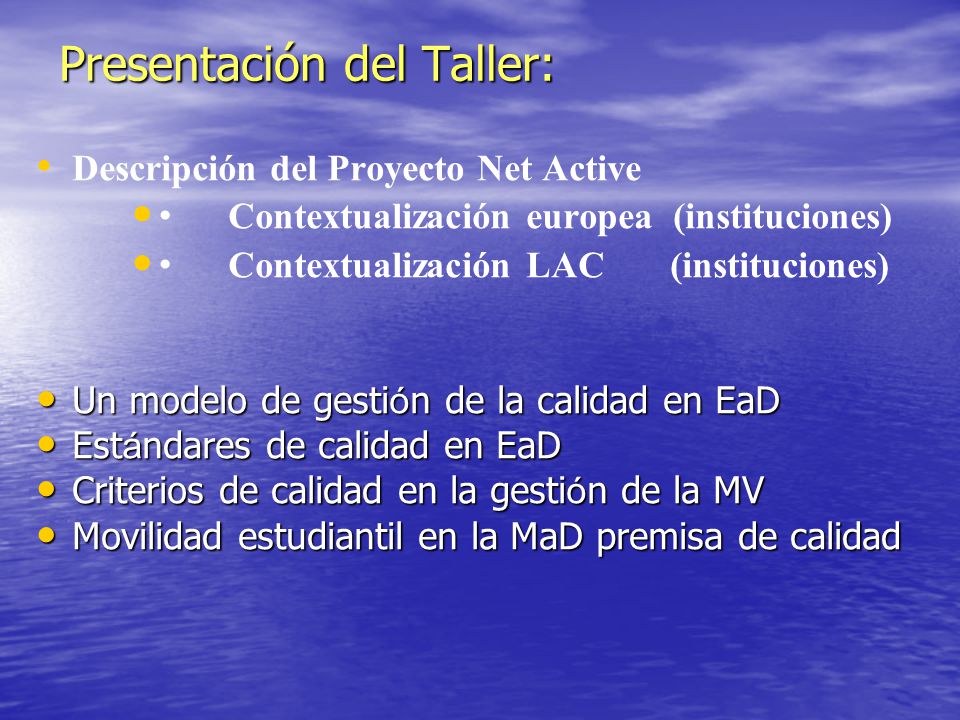 Presentación del Taller:

• Descripción del Proyecto Net Active
  • • Contextualización europea (instituciones)
  • • Contextualización LAC (instituciones)

• Un modelo de gestión de la calidad en EaD
• Estándares de calidad en EaD
• Criterios de calidad en la gestión de la MV
• Movilidad estudiantil en la MaD premisa de calidad